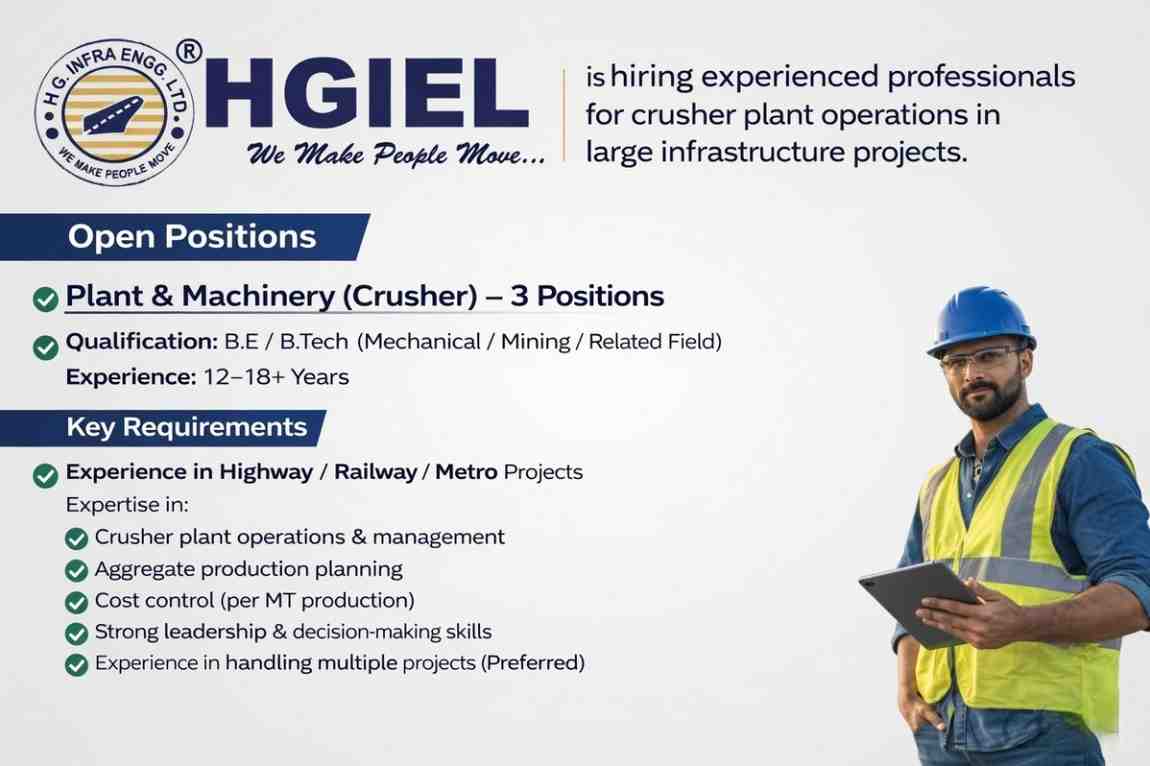 H.G. INFRA ENGG. LTD.
WE MAKE PEOPLE MOVE
®
HGIEL
We Make People Move...

is hiring experienced professionals for crusher plant operations in large infrastructure projects.

Open Positions

Plant & Machinery (Crusher) – 3 Positions

Qualification: B.E / B.Tech (Mechanical / Mining / Related Field)
Experience: 12–18+ Years

Key Requirements

Experience in Highway / Railway / Metro Projects
Expertise in:
Crusher plant operations & management
Aggregate production planning
Cost control (per MT production)
Strong leadership & decision-making skills
Experience in handling multiple projects (Preferred)